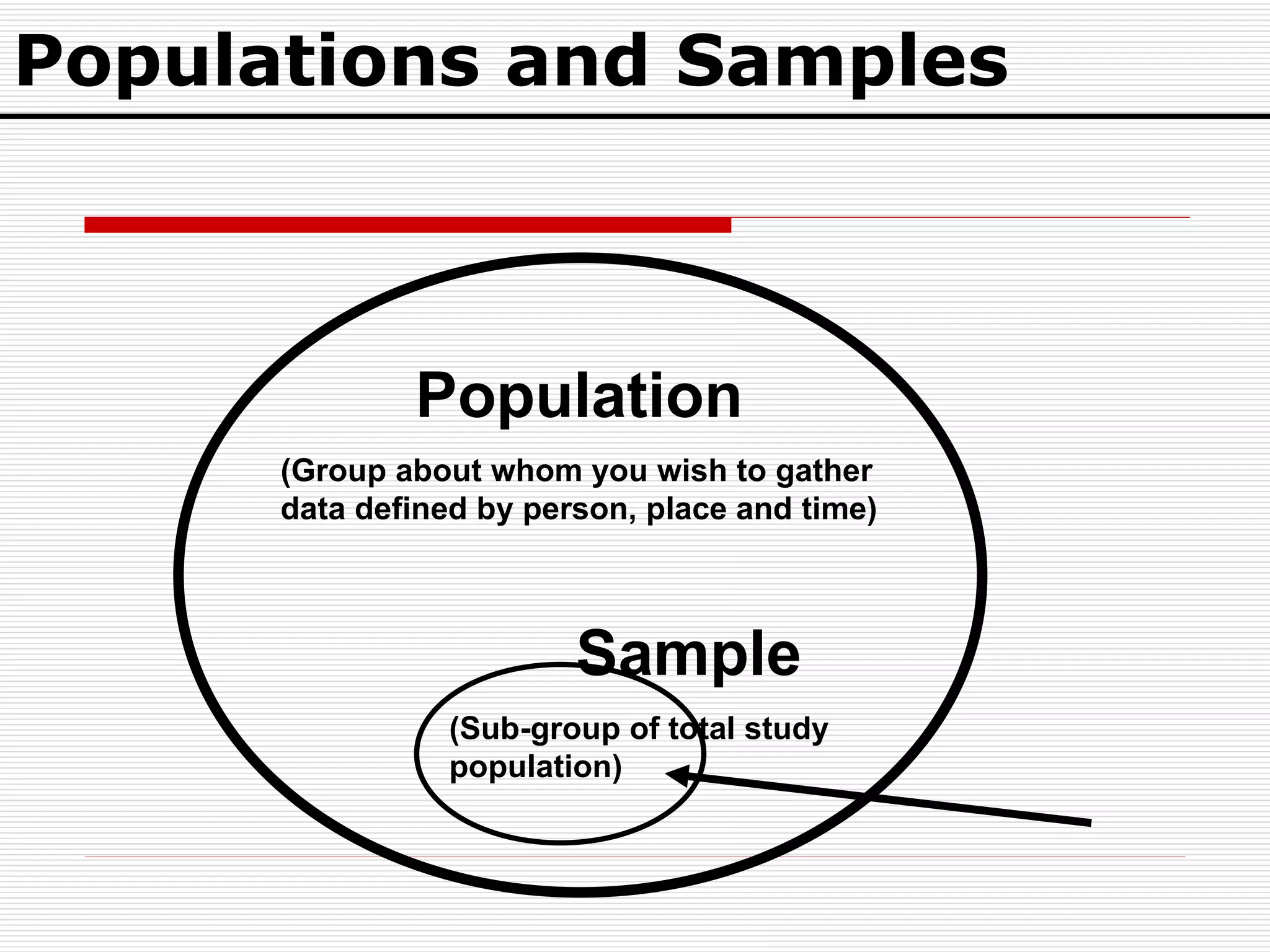 Populations and Samples

Population

(Group about whom you wish to gather data defined by person, place and time)

Sample

(Sub-group of total study population)